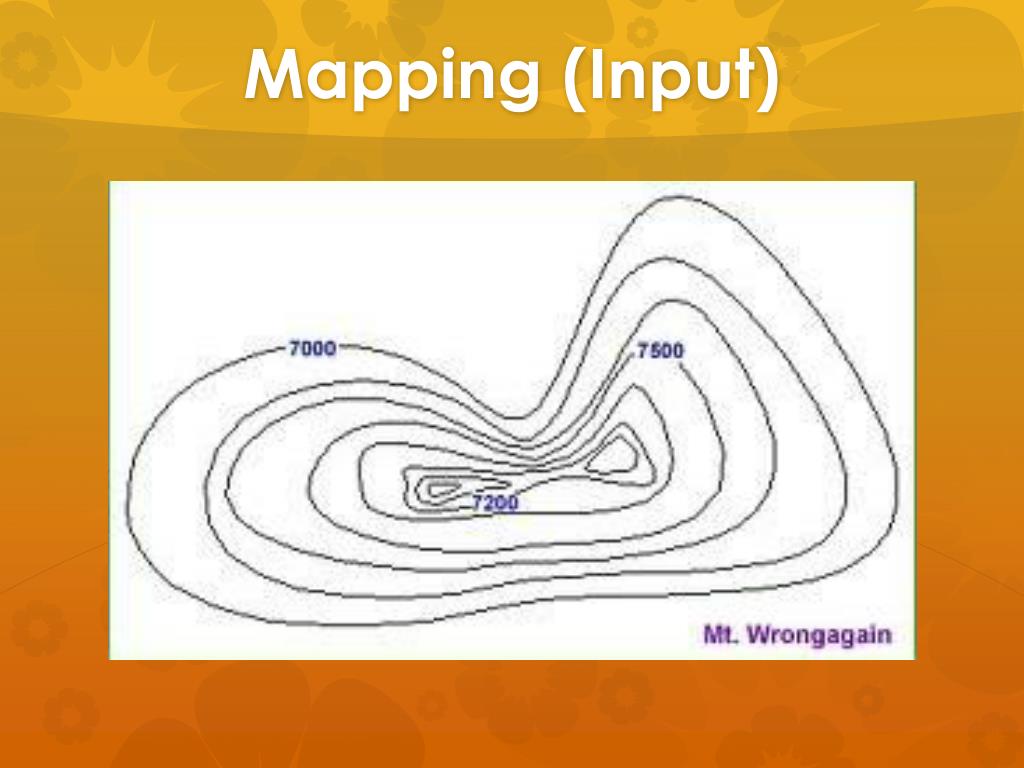 Mapping (Input)

7000

7500

7200

Mt. Wrongagain